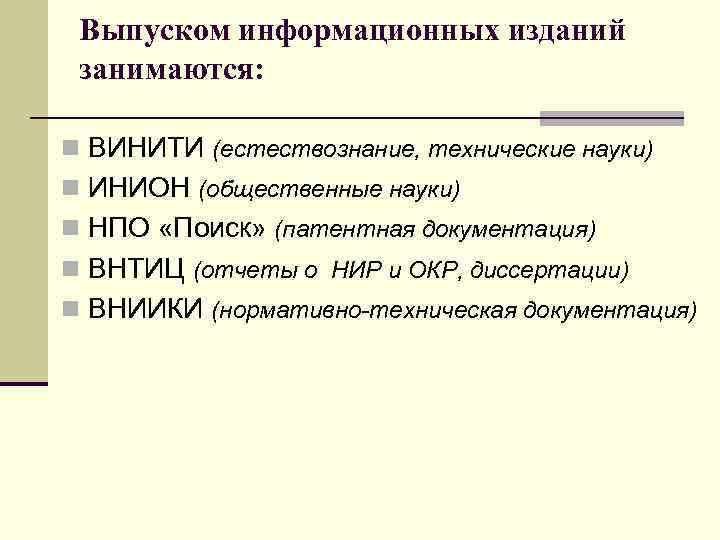 Выпуском информационных изданий занимаются:

ВИНИТИ (естествознание, технические науки)
ИНИОН (общественные науки)
НПО «Поиск» (патентная документация)
ВНТИЦ (отчеты о НИР и ОКР, диссертации)
ВНИИКИ (нормативно-техническая документация)